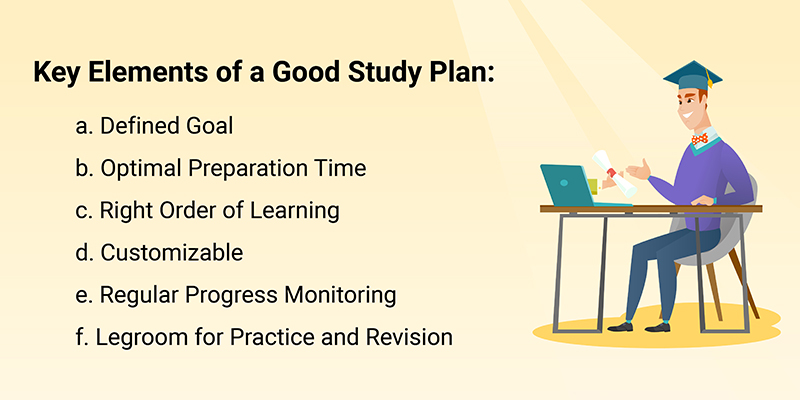 Key Elements of a Good Study Plan:

a. Defined Goal

b. Optimal Preparation Time

c. Right Order of Learning

d. Customizable

e. Regular Progress Monitoring

f. Legroom for Practice and Revision